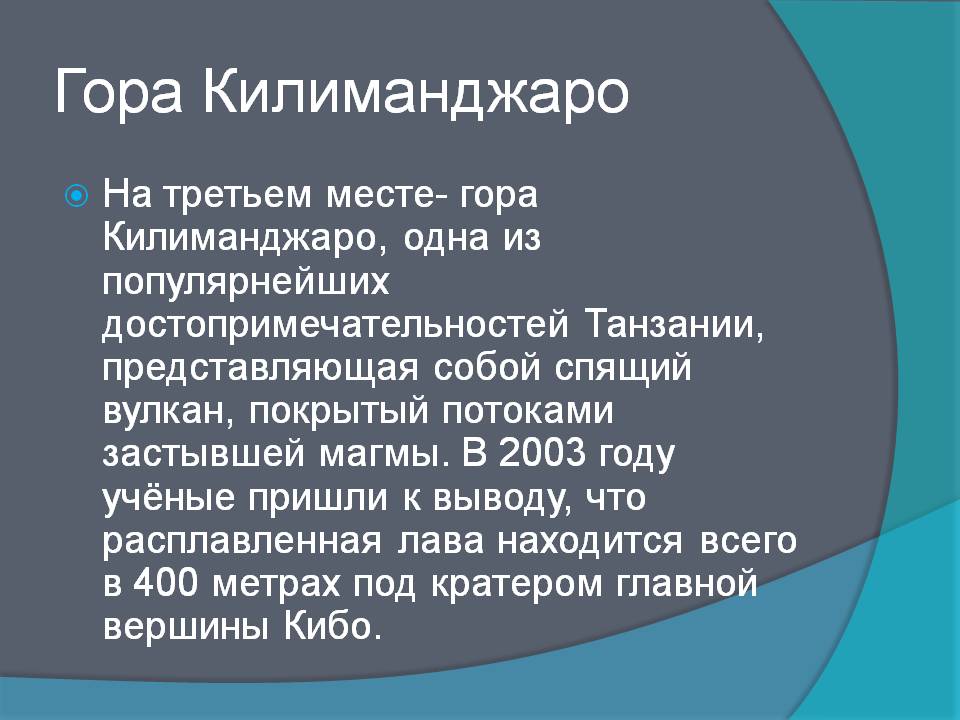 Гора Килиманджаро

На третьем месте- гора Килиманджаро, одна из популярнейших достопримечательностей Танзании, представляющая собой спящий вулкан, покрытый потоками застывшей магмы. В 2003 году учёные пришли к выводу, что расплавленная лава находится всего в 400 метрах под кратером главной вершины Кибо.